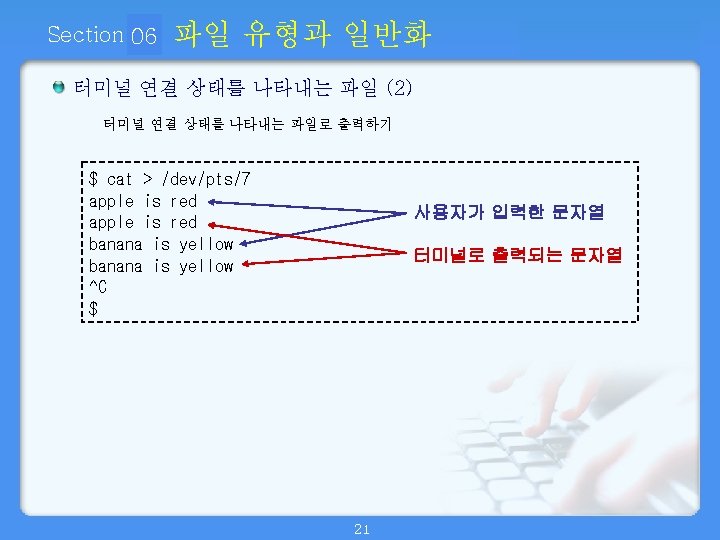 Section 06 파일 유형과 일반화

터미널 연결 상태를 나타내는 파일 (2)

터미널 연결 상태를 나타내는 파일로 출력하기

$ cat > /dev/pts/7
apple is red
apple is red
banana is yellow
banana is yellow
^C
$

사용자가 입력한 문자열

터미널로 출력되는 문자열

21